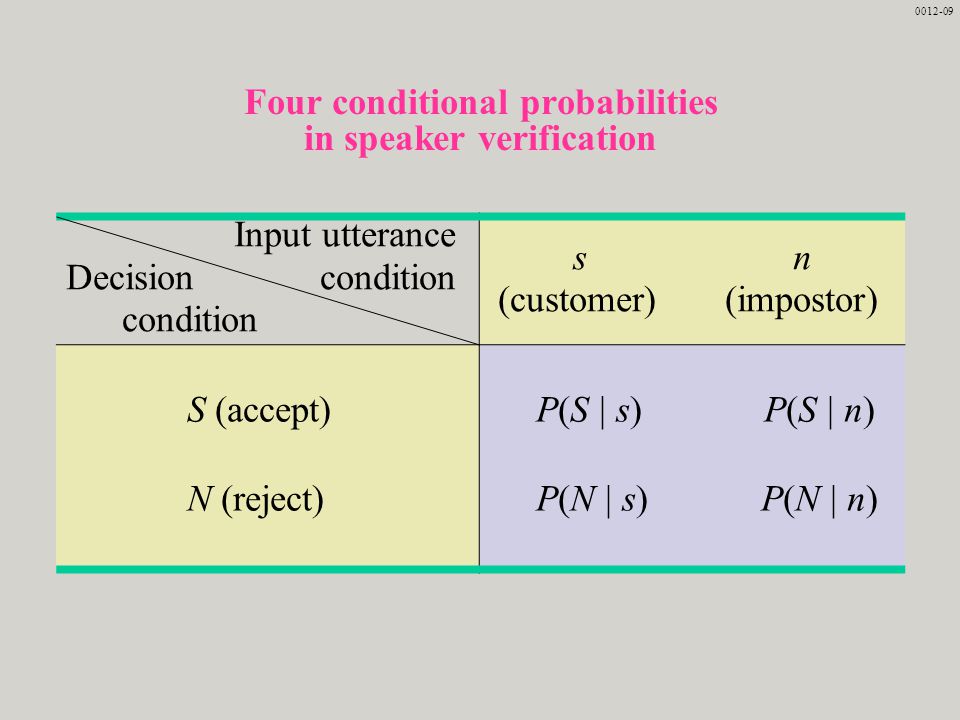 0012-09

Four conditional probabilities in speaker verification

| Input utterance condition / Decision condition | $s$ (customer) | $n$ (impostor) |
|---|---|---|
| $S$ (accept) | $P(S \mid s)$ | $P(S \mid n)$ |
| $N$ (reject) | $P(N \mid s)$ | $P(N \mid n)$ |